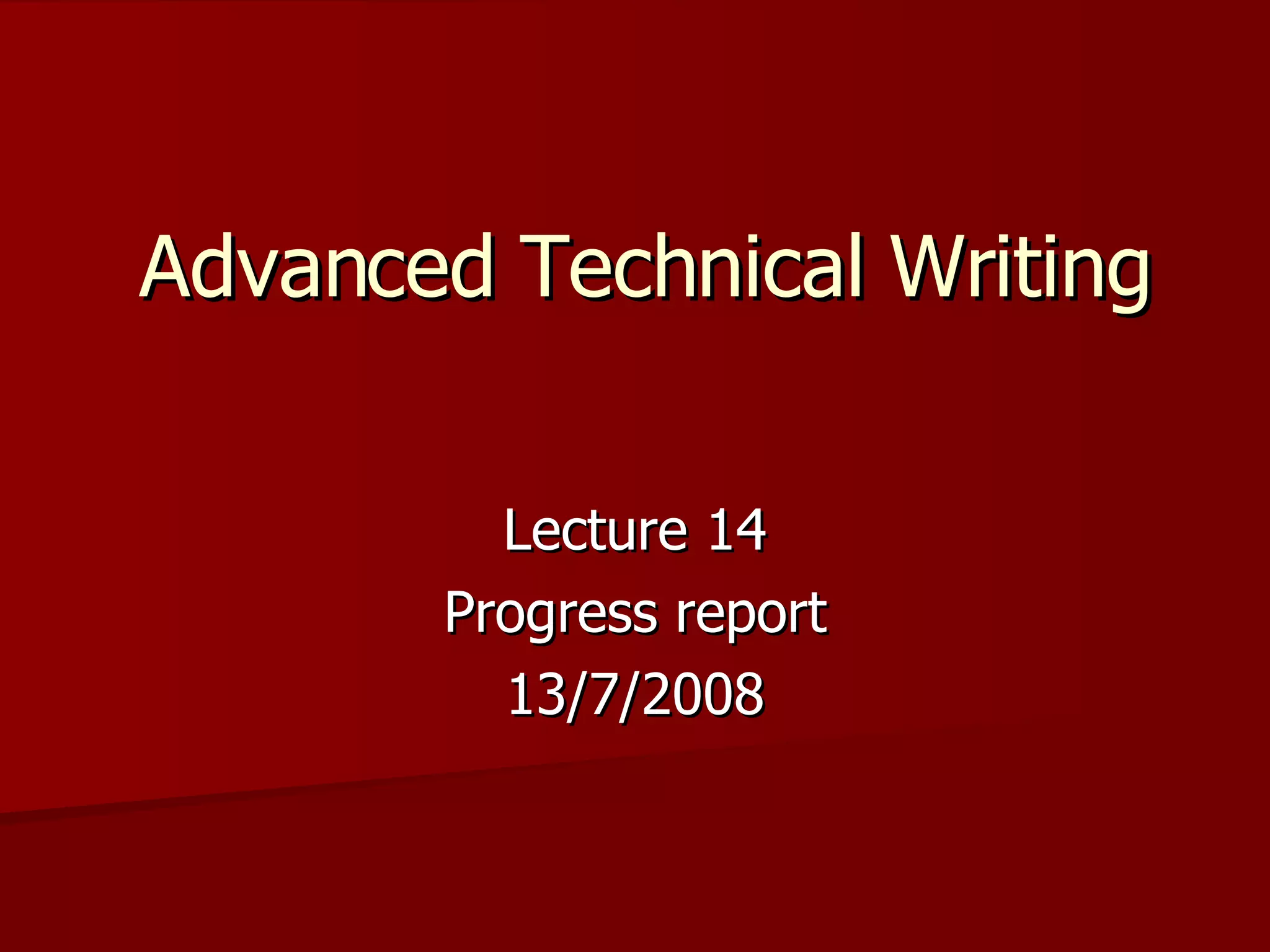 Advanced Technical Writing

Lecture 14
Progress report
13/7/2008